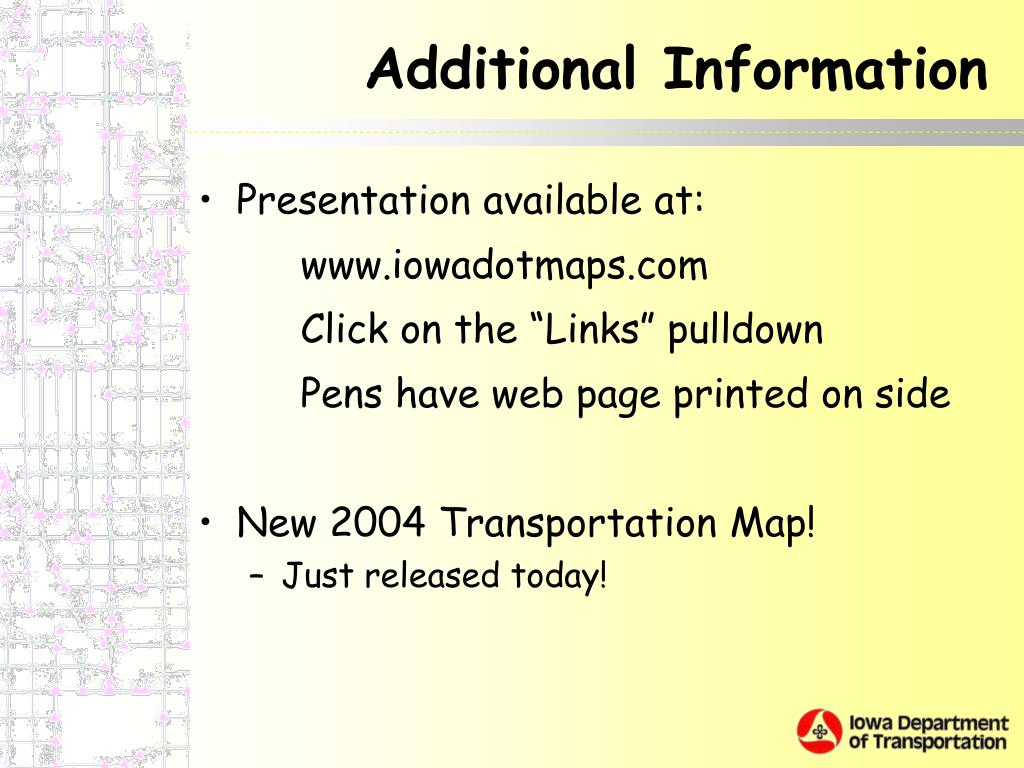 Additional Information

• Presentation available at:

www.iowadotmaps.com

Click on the “Links” pulldown

Pens have web page printed on side

• New 2004 Transportation Map!
– Just released today!

Iowa Department of Transportation